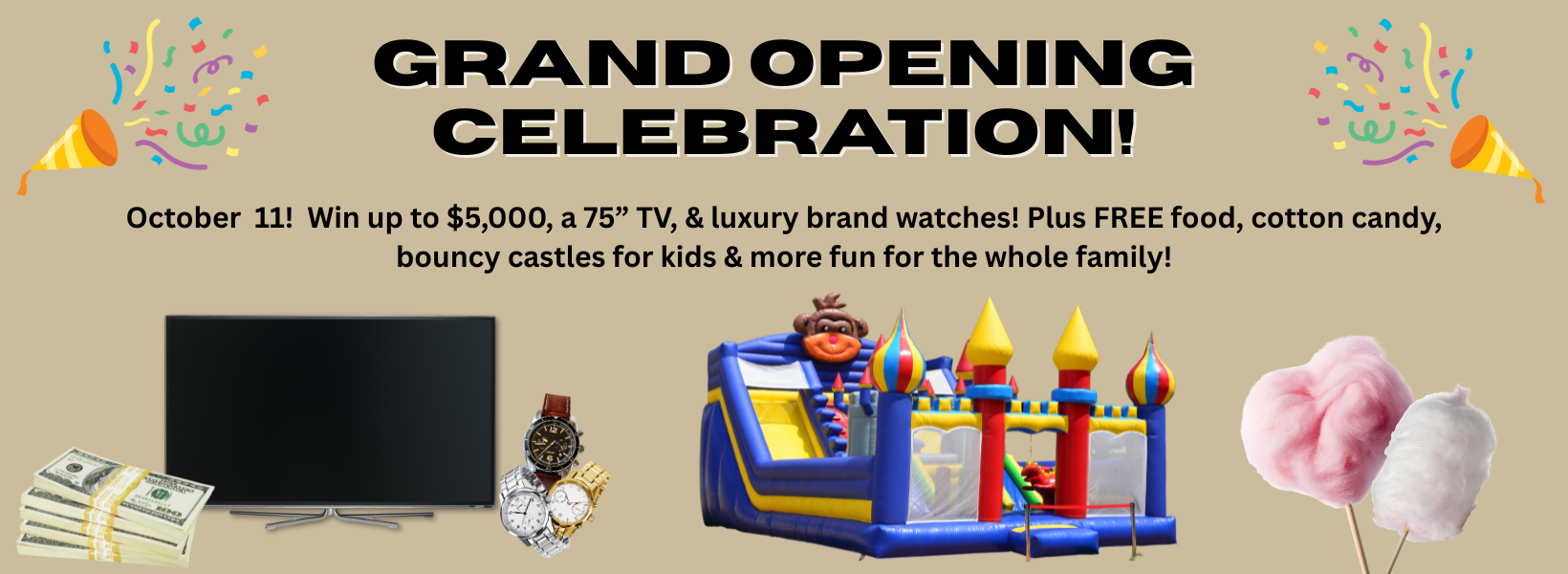 GRAND OPENING CELEBRATION!

October 11! Win up to $5,000, a 75” TV, & luxury brand watches! Plus FREE food, cotton candy, bouncy castles for kids & more fun for the whole family!